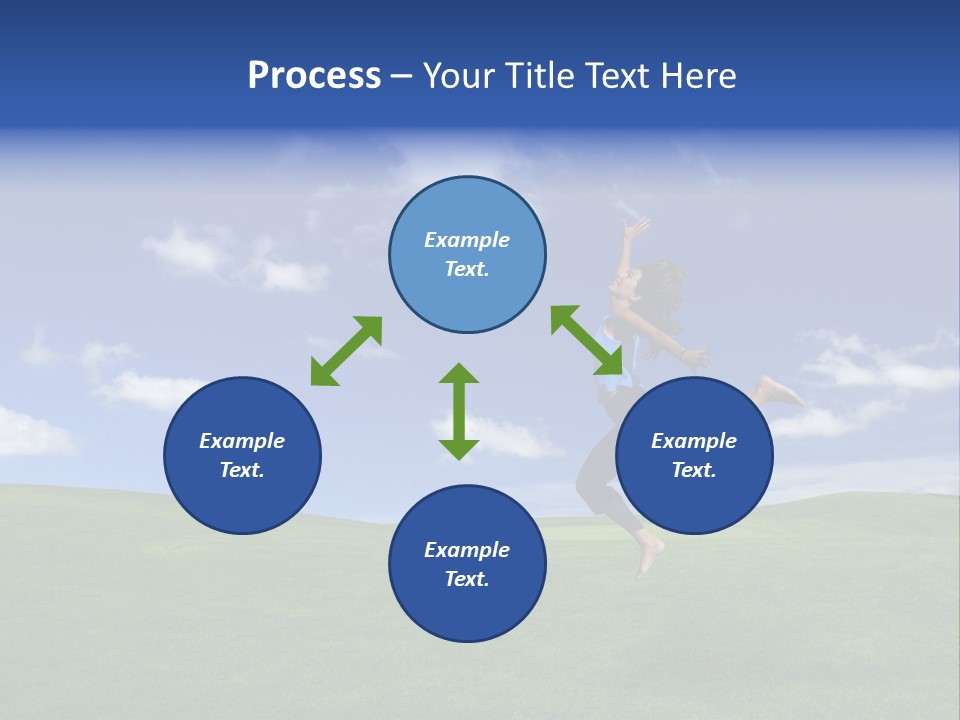 Process – Your Title Text Here

Example Text.

Example Text.

Example Text.

Example Text.